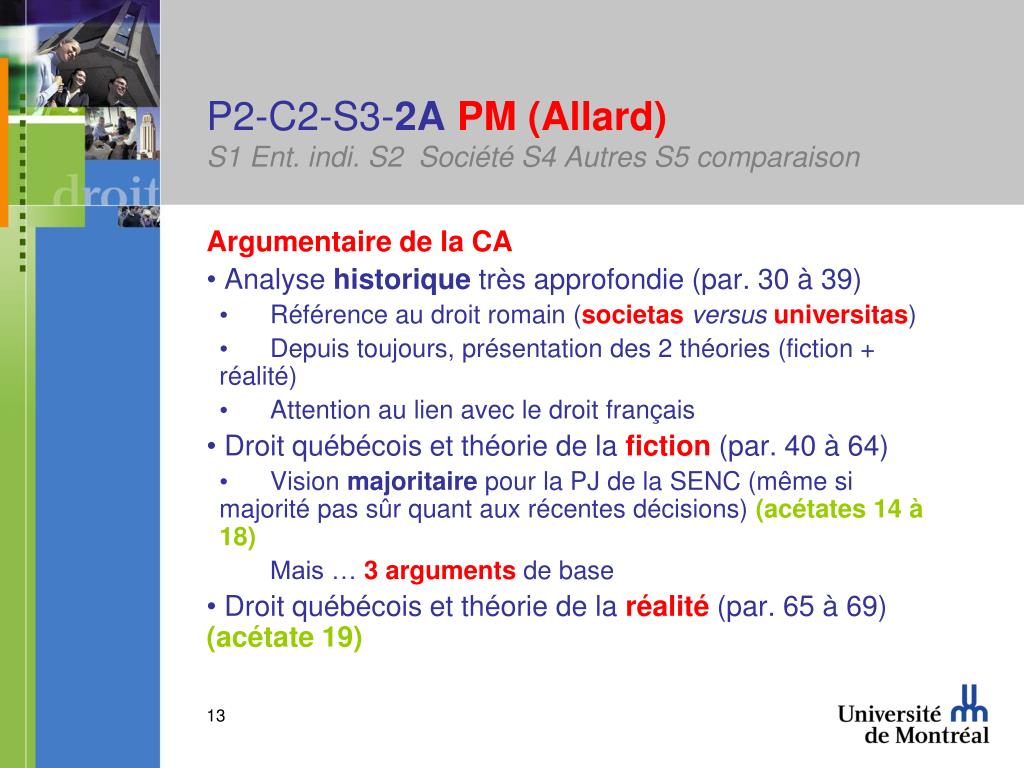 droit

P2-C2-S3-2A PM (Allard)
S1 Ent. indi. S2 Société S4 Autres S5 comparaison

Argumentaire de la CA

• Analyse historique très approfondie (par. 30 à 39)

• Référence au droit romain (societas versus universitas)

• Depuis toujours, présentation des 2 théories (fiction + réalité)

• Attention au lien avec le droit français

• Droit québécois et théorie de la fiction (par. 40 à 64)

• Vision majoritaire pour la PJ de la SENC (même si majorité pas sûr quant aux récentes décisions) (acétates 14 à 18)

Mais … 3 arguments de base

• Droit québécois et théorie de la réalité (par. 65 à 69) (acétate 19)

13

Université de Montréal